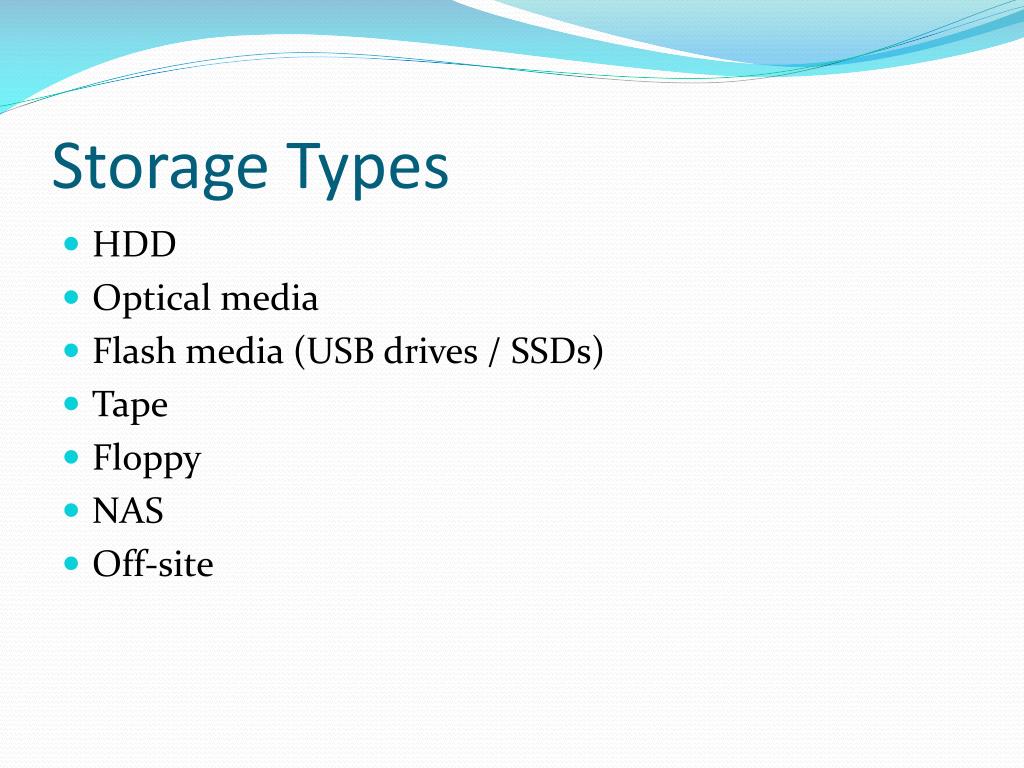 Storage Types

- HDD
- Optical media
- Flash media (USB drives / SSDs)
- Tape
- Floppy
- NAS
- Off-site